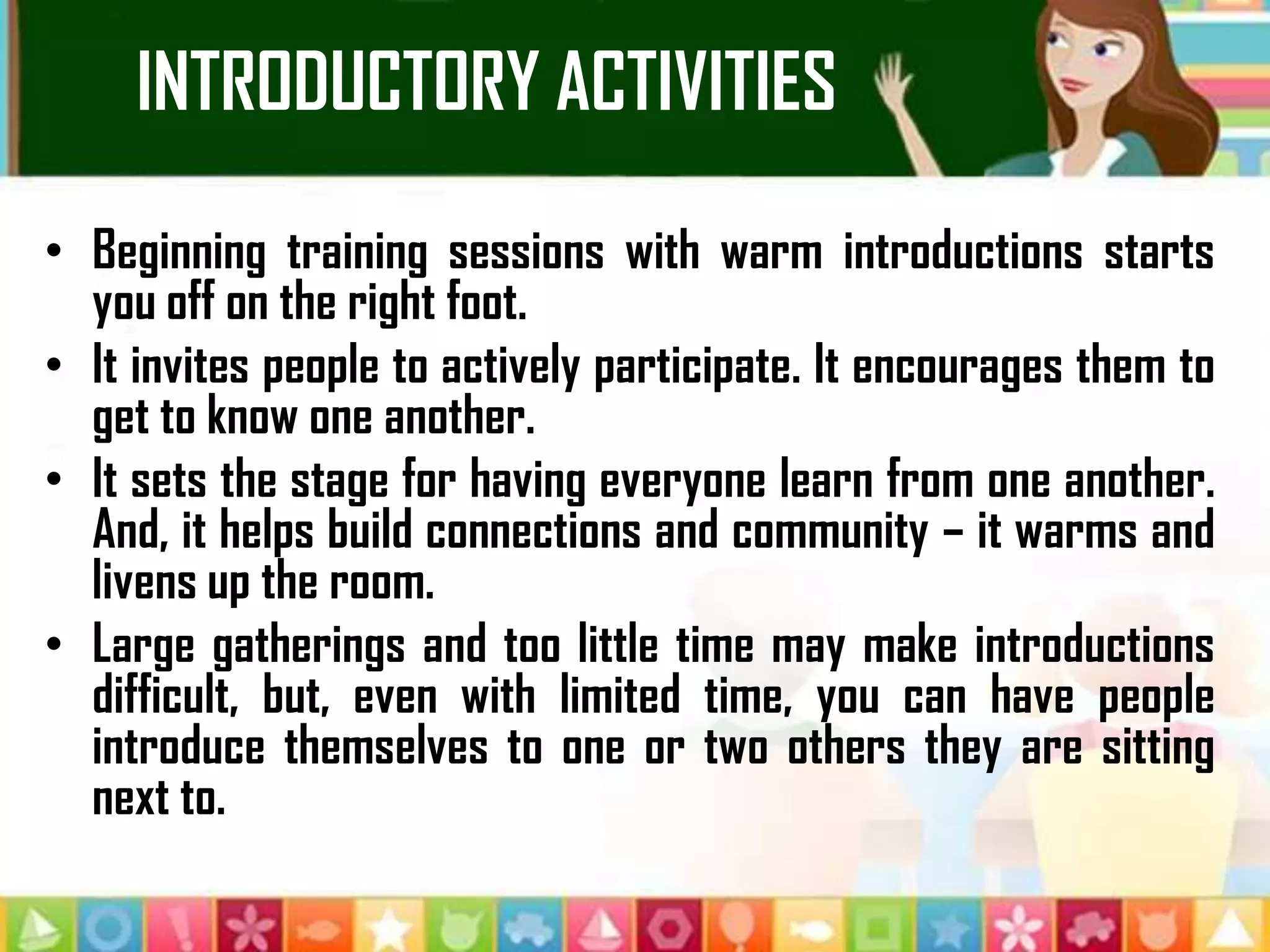 INTRODUCTORY ACTIVITIES

• Beginning training sessions with warm introductions starts you off on the right foot.
• It invites people to actively participate. It encourages them to get to know one another.
• It sets the stage for having everyone learn from one another. And, it helps build connections and community – it warms and livens up the room.
• Large gatherings and too little time may make introductions difficult, but, even with limited time, you can have people introduce themselves to one or two others they are sitting next to.